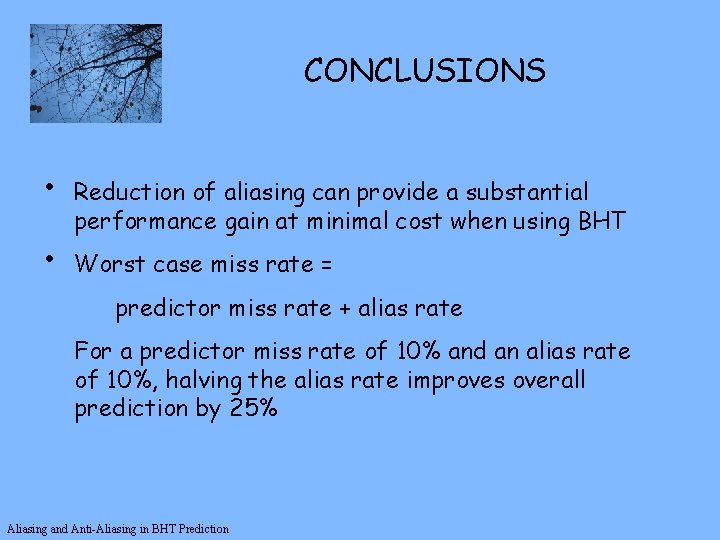 CONCLUSIONS

• Reduction of aliasing can provide a substantial performance gain at minimal cost when using BHT

• Worst case miss rate =

predictor miss rate + alias rate

For a predictor miss rate of 10% and an alias rate of 10%, halving the alias rate improves overall prediction by 25%

Aliasing and Anti-Aliasing in BHT Prediction